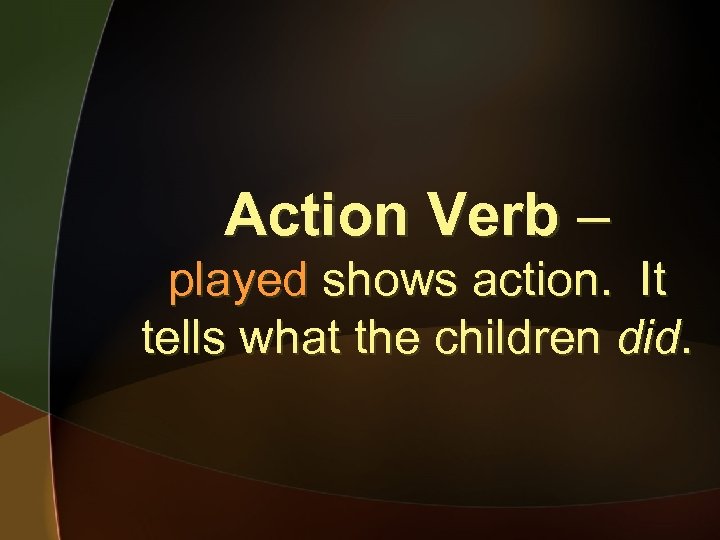 Action Verb –

played shows action. It tells what the children did.